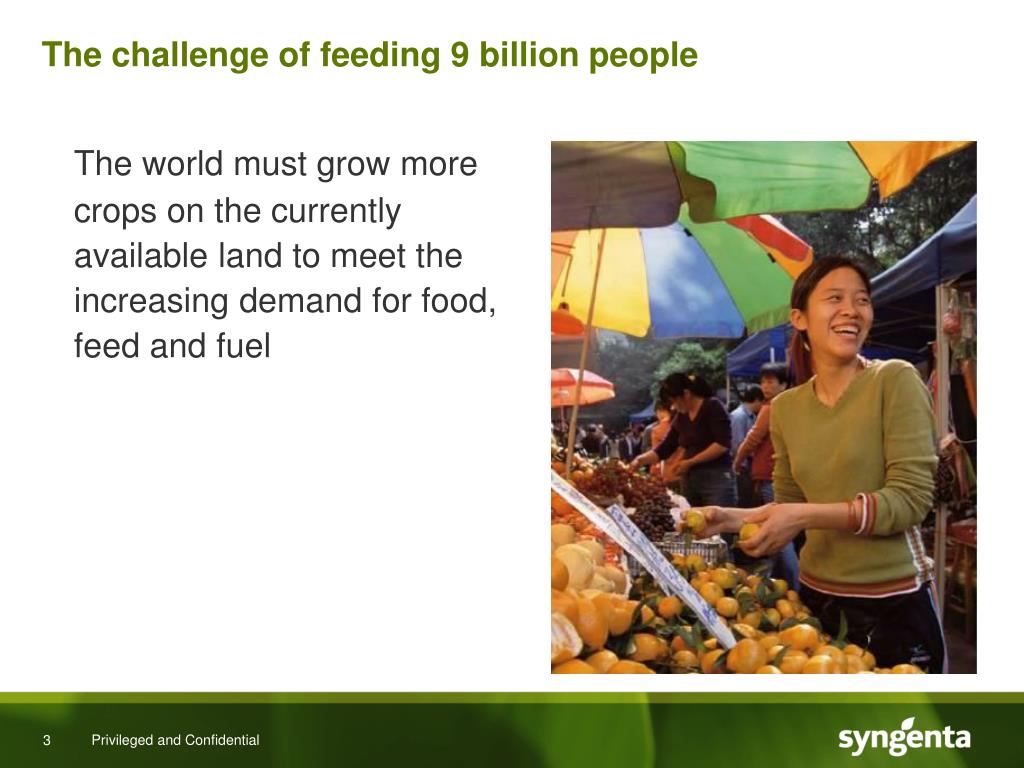 The challenge of feeding 9 billion people

The world must grow more crops on the currently available land to meet the increasing demand for food, feed and fuel

3 Privileged and Confidential

syngenta